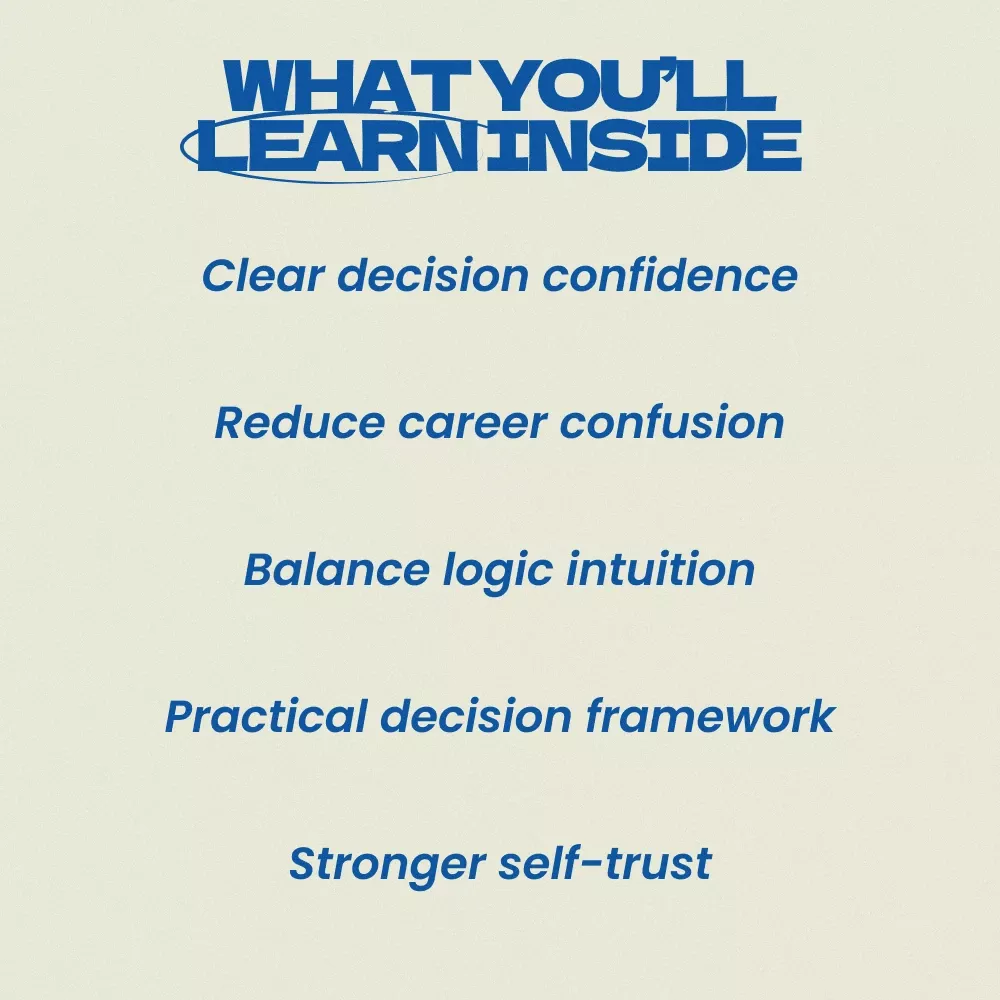 WHAT YOU'LL LEARN INSIDE

Clear decision confidence

Reduce career confusion

Balance logic intuition

Practical decision framework

Stronger self-trust